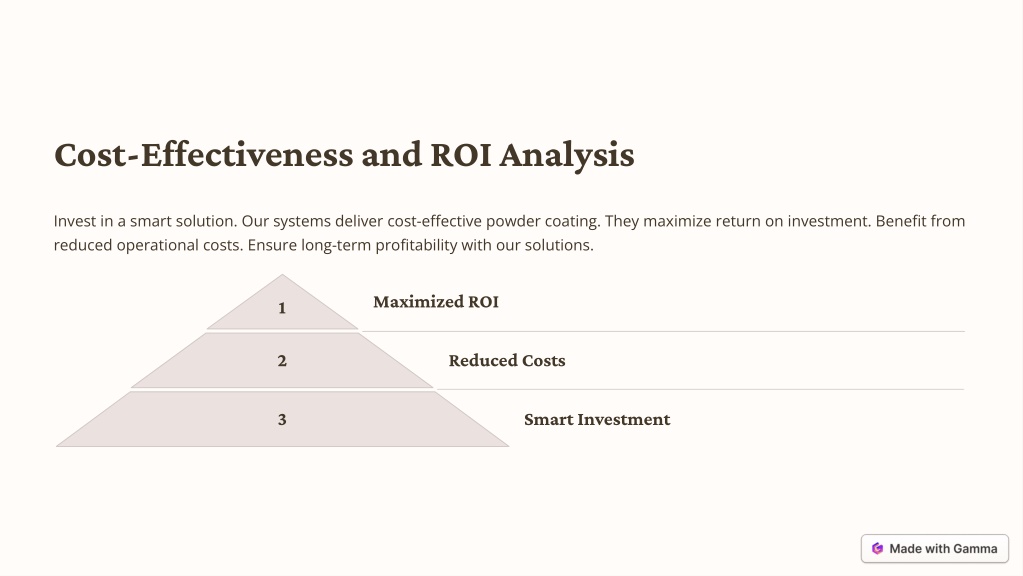 Cost-Effectiveness and ROI Analysis

Invest in a smart solution. Our systems deliver cost-effective powder coating. They maximize return on investment. Benefit from reduced operational costs. Ensure long-term profitability with our solutions.

1

Maximized ROI

2

Reduced Costs

3

Smart Investment

Made with Gamma